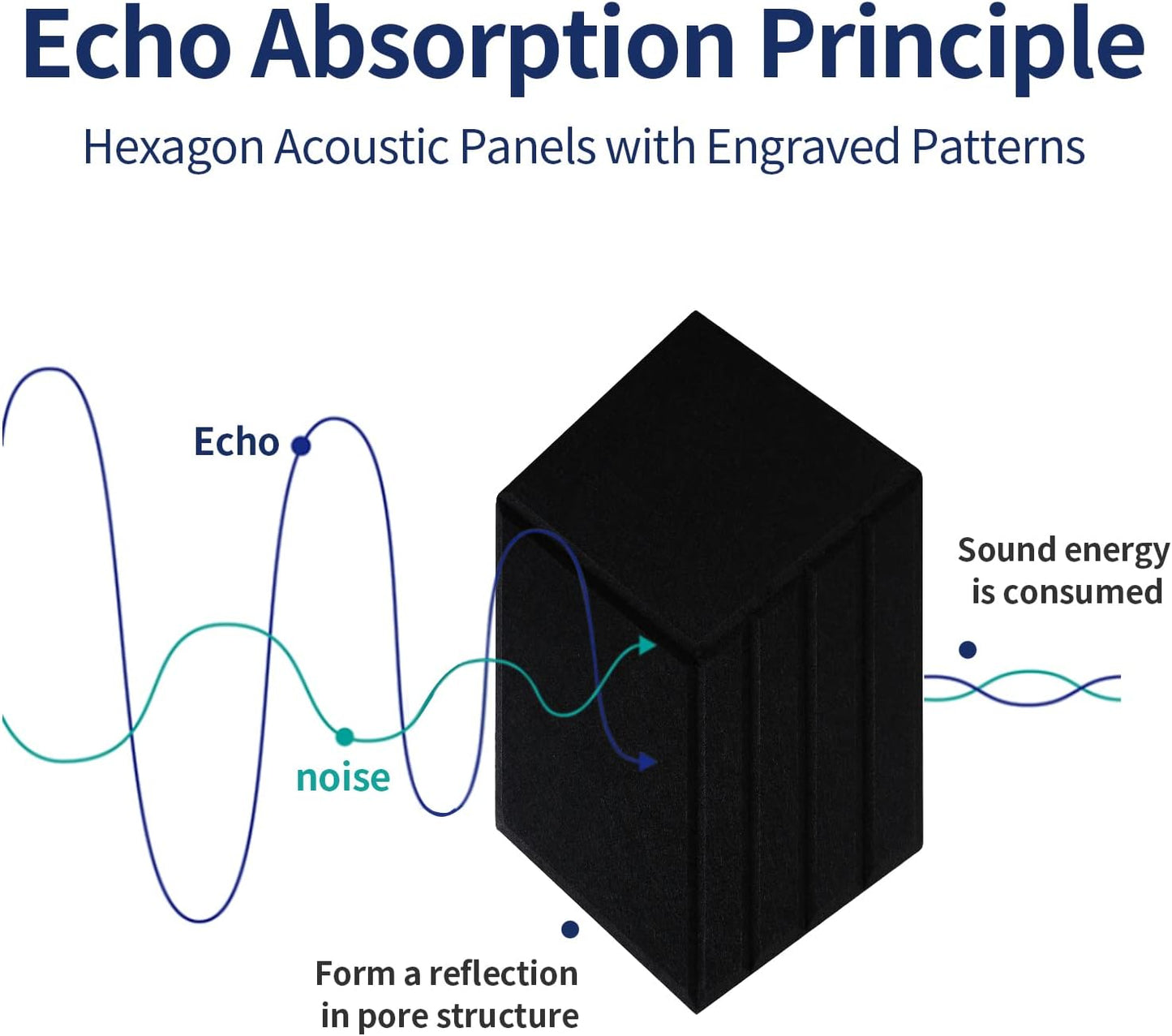 Echo Absorption Principle

Hexagon Acoustic Panels with Engraved Patterns

Echo

noise

Sound energy is consumed

Form a reflection in pore structure